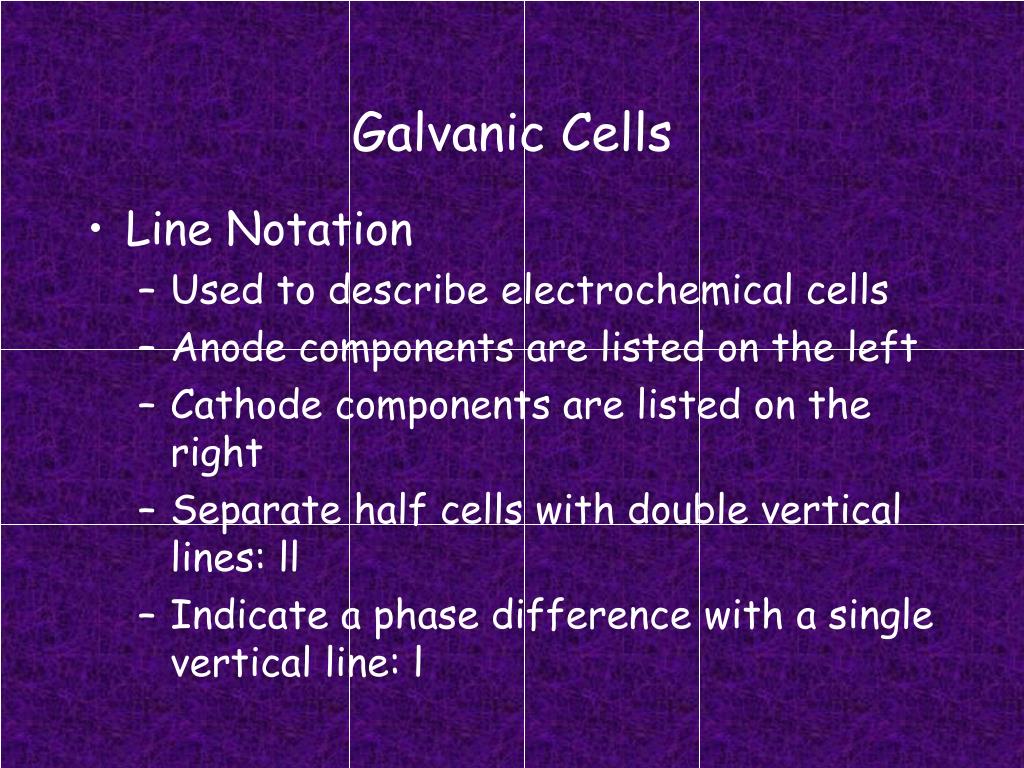 Galvanic Cells

• Line Notation
– Used to describe electrochemical cells
– Anode components are listed on the left
– Cathode components are listed on the right
– Separate half cells with double vertical lines: ll
– Indicate a phase difference with a single vertical line: l